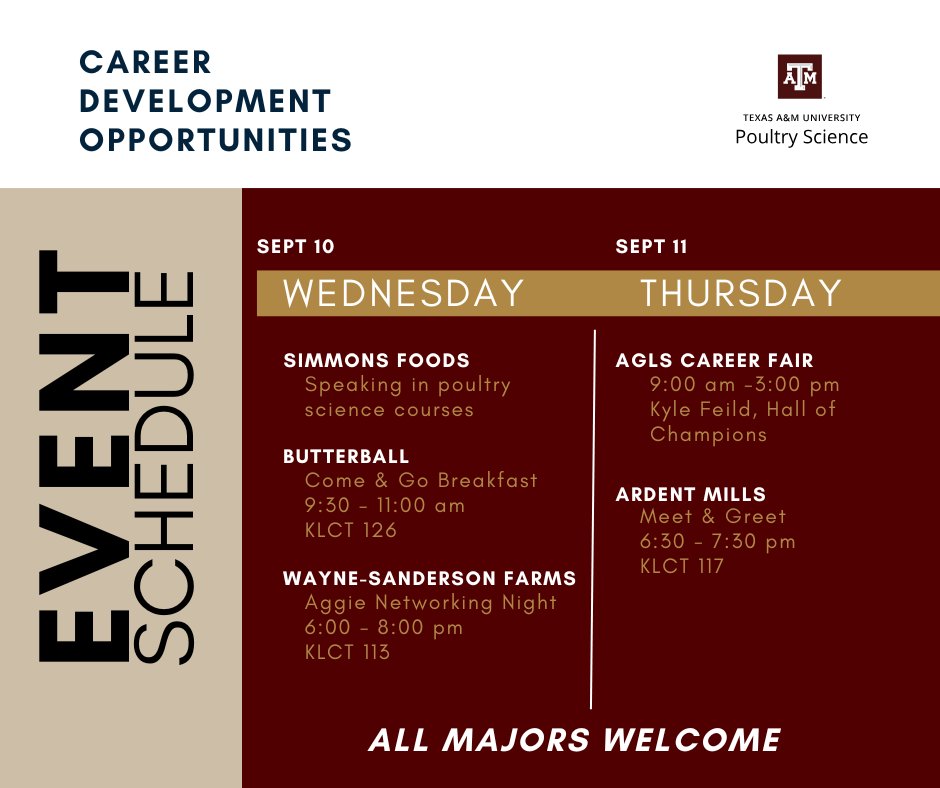 CAREER DEVELOPMENT OPPORTUNITIES

ATM
TEXAS A&M UNIVERSITY
Poultry Science

EVENT
SCHEDULE

SEPT 10
WEDNESDAY

SIMMONS FOODS
Speaking in poultry science courses

BUTTERBALL
Come & Go Breakfast
9:30 - 11:00 am
KLCT 126

WAYNE-SANDERSON FARMS
Aggie Networking Night
6:00 - 8:00 pm
KLCT 113

SEPT 11
THURSDAY

AGLS CAREER FAIR
9:00 am -3:00 pm
Kyle Feild, Hall of Champions

ARDENT MILLS
Meet & Greet
6:30 - 7:30 pm
KLCT 117

ALL MAJORS WELCOME